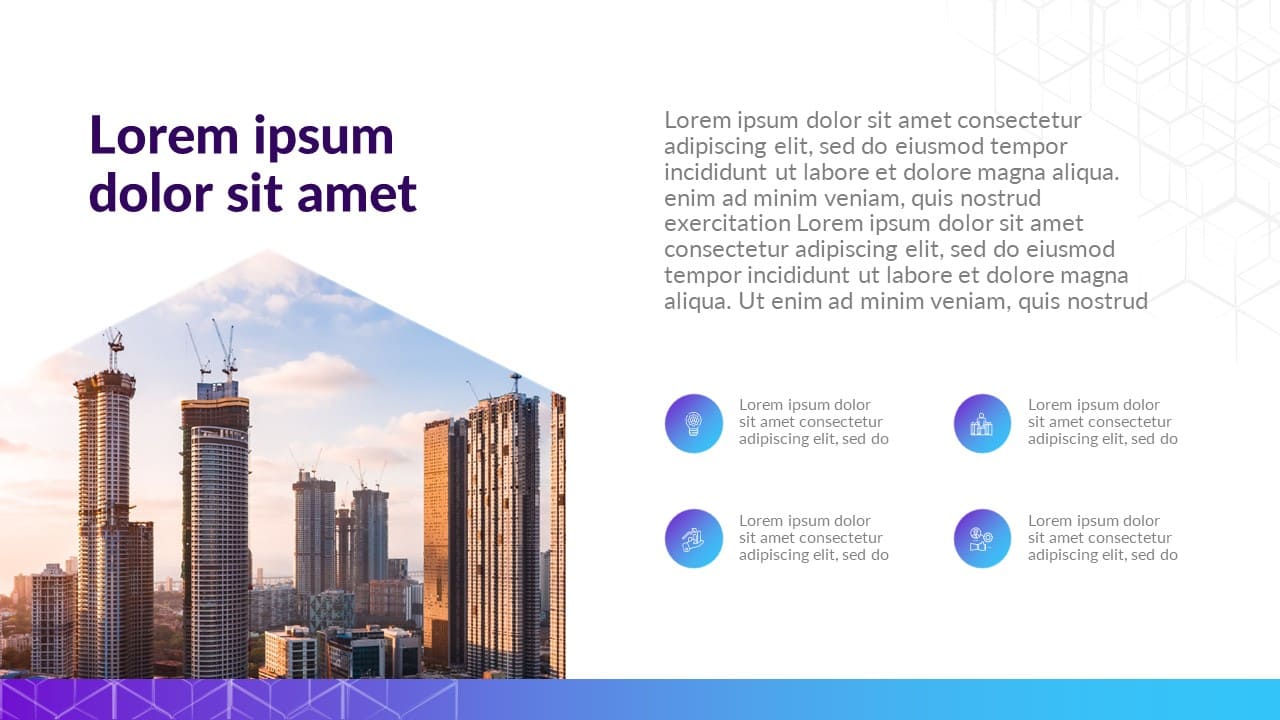 Lorem ipsum dolor sit amet

Lorem ipsum dolor sit amet consectetur adipiscing elit, sed do eiusmod tempor incididunt ut labore et dolore magna aliqua. enim ad minim veniam, quis nostrud exercitation Lorem ipsum dolor sit amet consectetur adipiscing elit, sed do eiusmod tempor incididunt ut labore et dolore magna aliqua. Ut enim ad minim veniam, quis nostrud

Lorem ipsum dolor sit amet consectetur adipiscing elit, sed do

Lorem ipsum dolor sit amet consectetur adipiscing elit, sed do

Lorem ipsum dolor sit amet consectetur adipiscing elit, sed do

Lorem ipsum dolor sit amet consectetur adipiscing elit, sed do